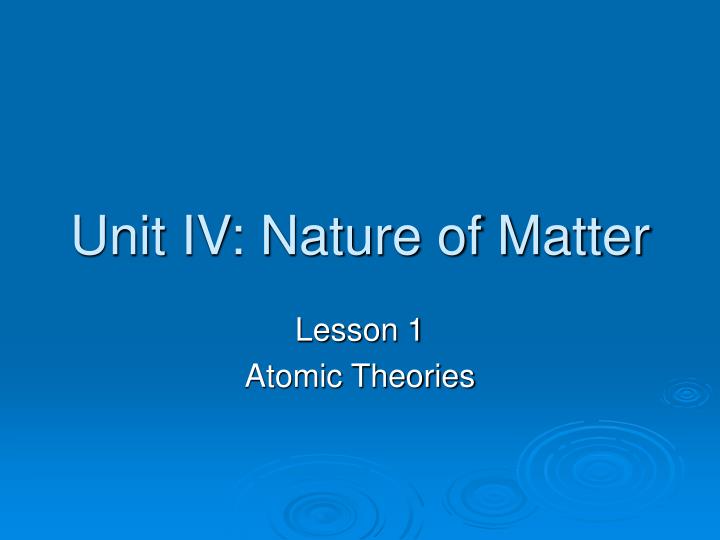 Unit IV: Nature of Matter

Lesson 1
Atomic Theories